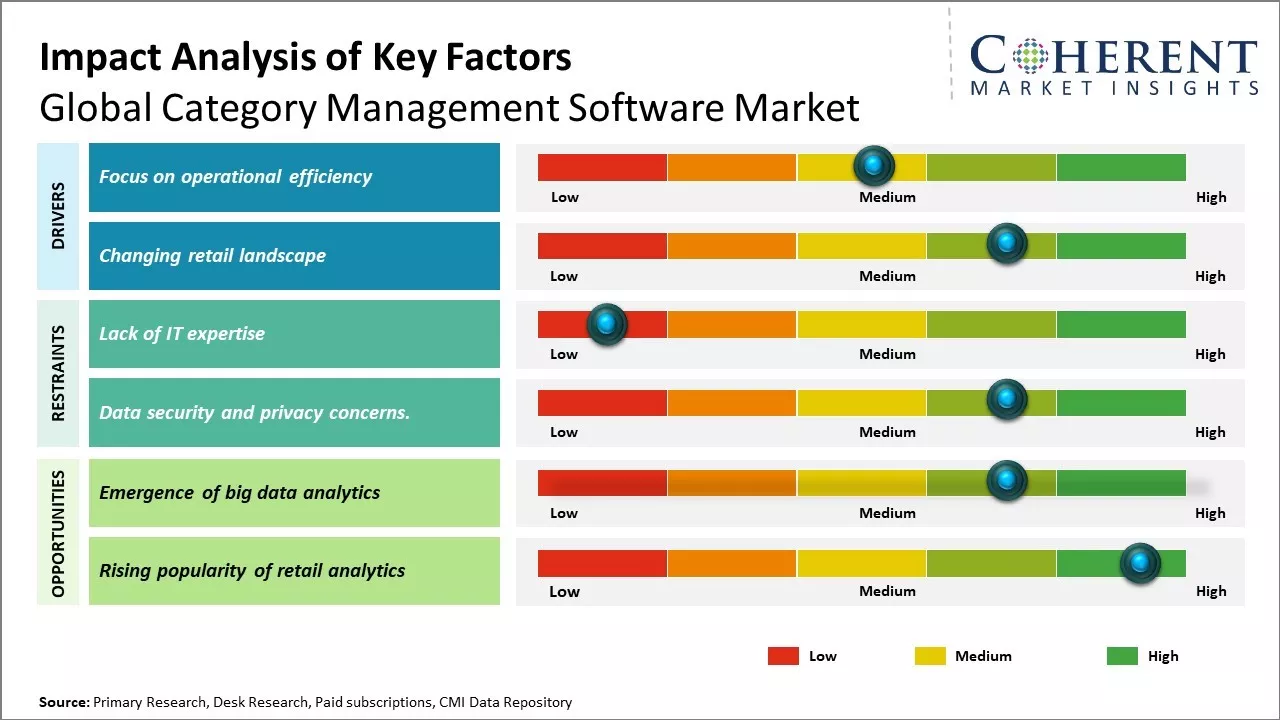 Impact Analysis of Key Factors
Global Category Management Software Market

COHERENT
MARKET INSIGHTS

DRIVERS

Focus on operational efficiency
Low Medium High

Changing retail landscape
Low Medium High

RESTRAINTS

Lack of IT expertise
Low Medium High

Data security and privacy concerns.
Low Medium High

OPPORTUNITIES

Emergence of big data analytics
Low Medium High

Rising popularity of retail analytics
Low Medium High

Low Medium High

Source: Primary Research, Desk Research, Paid subscriptions, CMI Data Repository